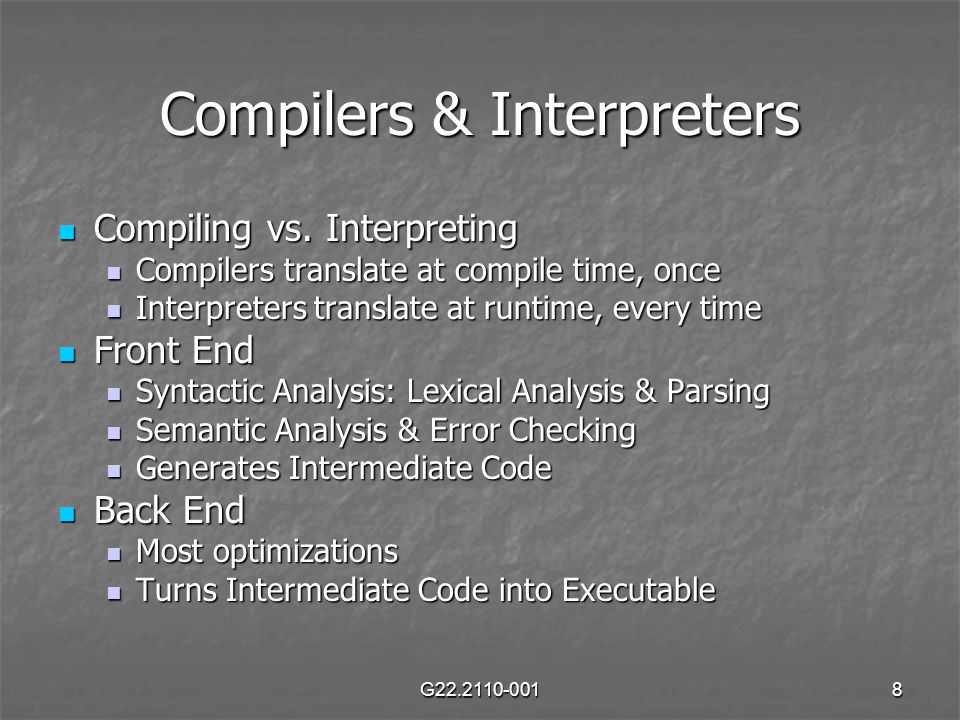 Compilers & Interpreters

- Compiling vs. Interpreting
  - Compilers translate at compile time, once
  - Interpreters translate at runtime, every time
- Front End
  - Syntactic Analysis: Lexical Analysis & Parsing
  - Semantic Analysis & Error Checking
  - Generates Intermediate Code
- Back End
  - Most optimizations
  - Turns Intermediate Code into Executable

G22.2110-001

8